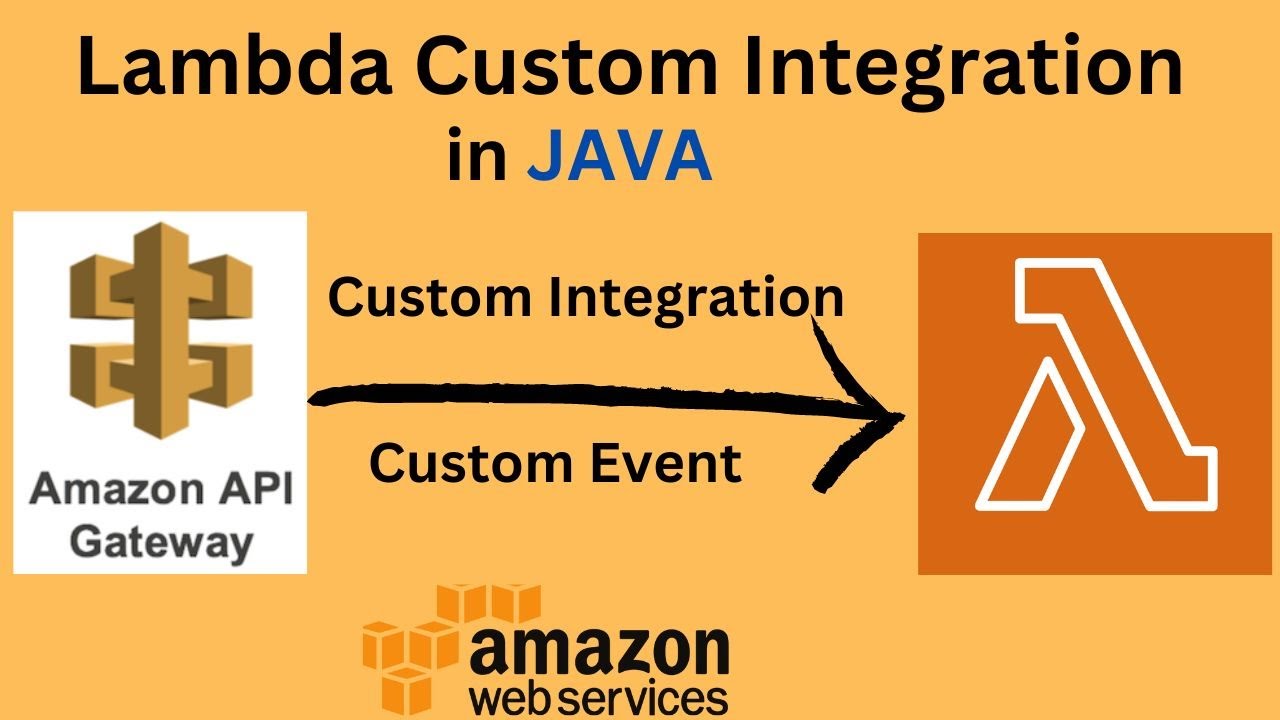 Lambda Custom Integration
in JAVA

Amazon API Gateway

Custom Integration

Custom Event

amazon web services